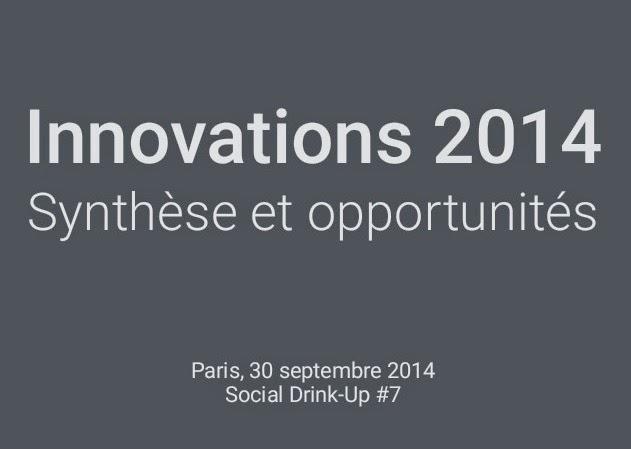 Innovations 2014
Synthèse et opportunités

Paris, 30 septembre 2014
Social Drink-Up #7